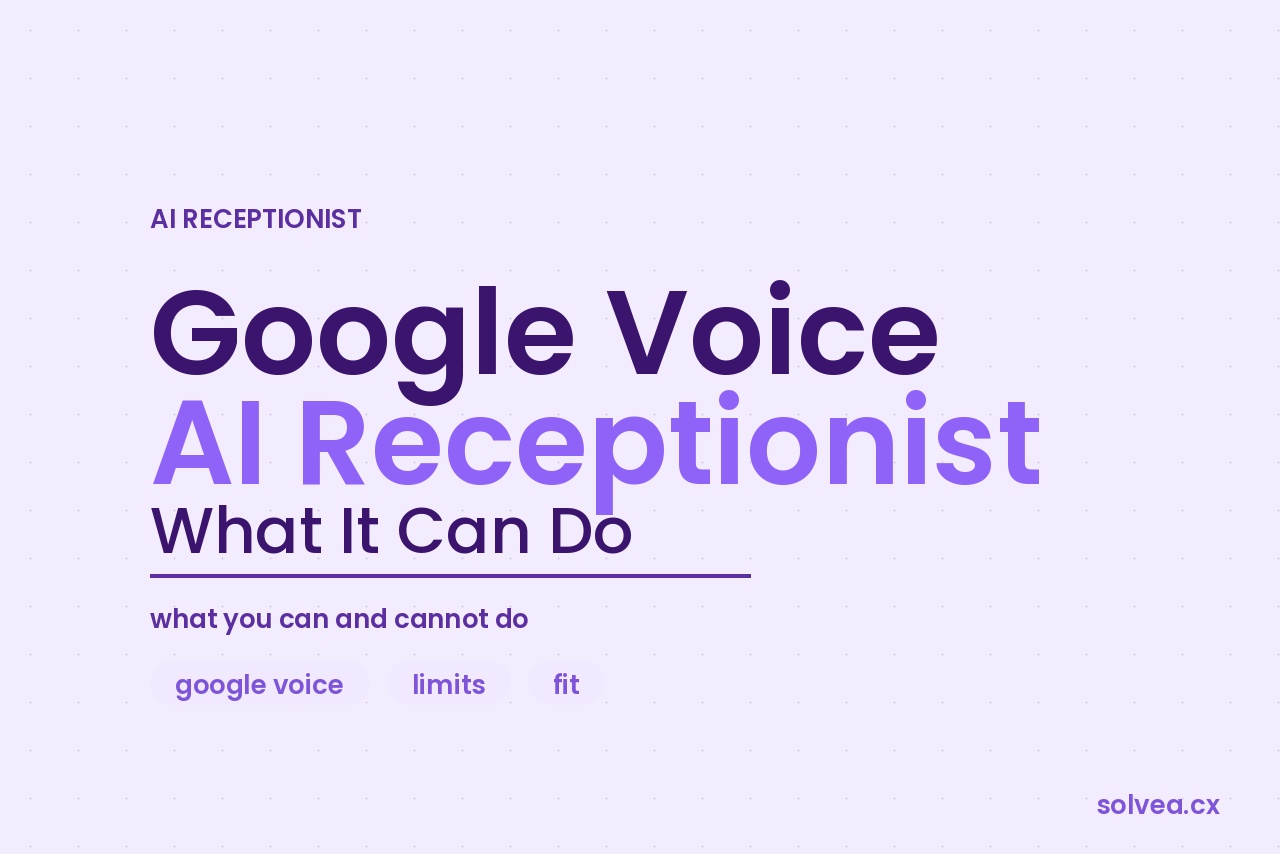 AI RECEPTIONIST

Google Voice
AI Receptionist
What It Can Do

what you can and cannot do

google voice

limits

fit

solvea.cx